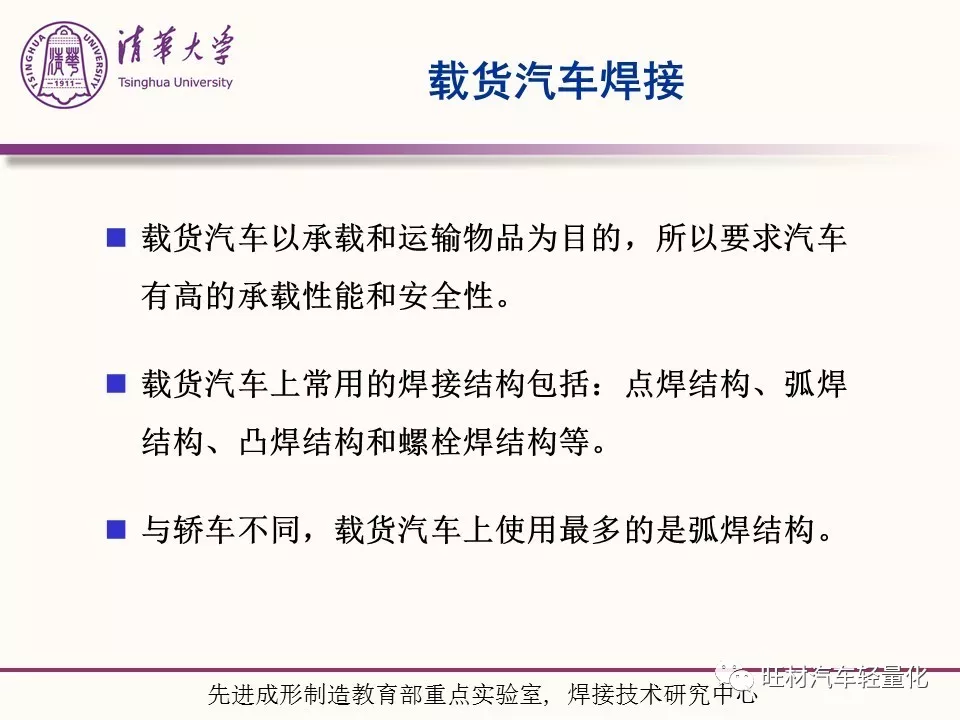 TSINGHUA UNIVERSITY
1911
清華大學
Tsinghua University

载货汽车焊接

■ 载货汽车以承载和运输物品为目的，所以要求汽车有高的承载性能和安全性。

■ 载货汽车上常用的焊接结构包括：点焊结构、弧焊结构、凸焊结构和螺栓焊结构等。

■ 与轿车不同，载货汽车上使用最多的是弧焊结构。

旺材汽车轻量化

先进成形制造教育部重点实验室，焊接技术研究中心